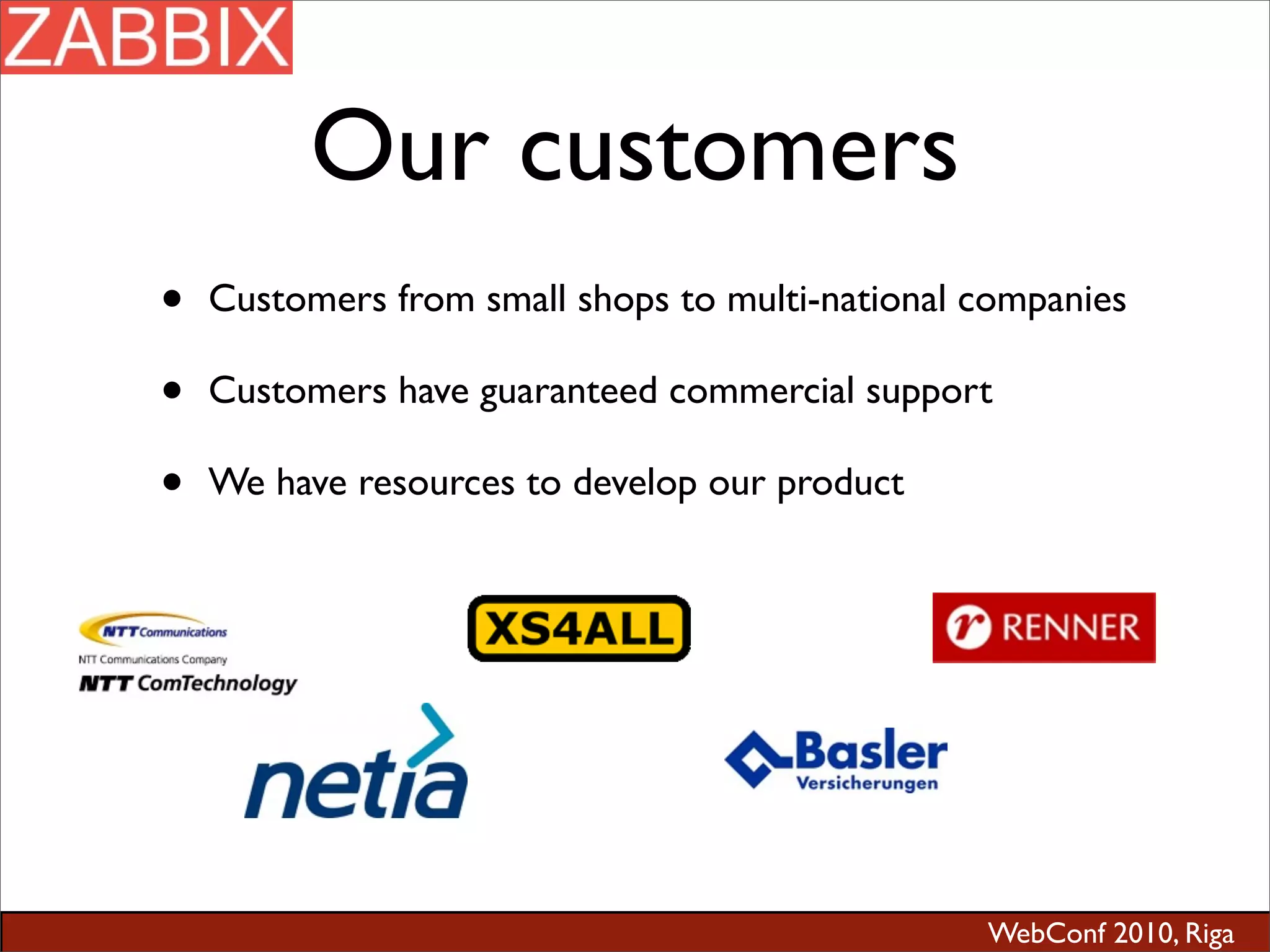 ZABBIX

Our customers

• Customers from small shops to multi-national companies

• Customers have guaranteed commercial support

• We have resources to develop our product

NTT Communications
NTT Communications Company
NTT ComTechnology

XS4ALL

r RENNER

netia

Basler Versicherungen

WebConf 2010, Riga